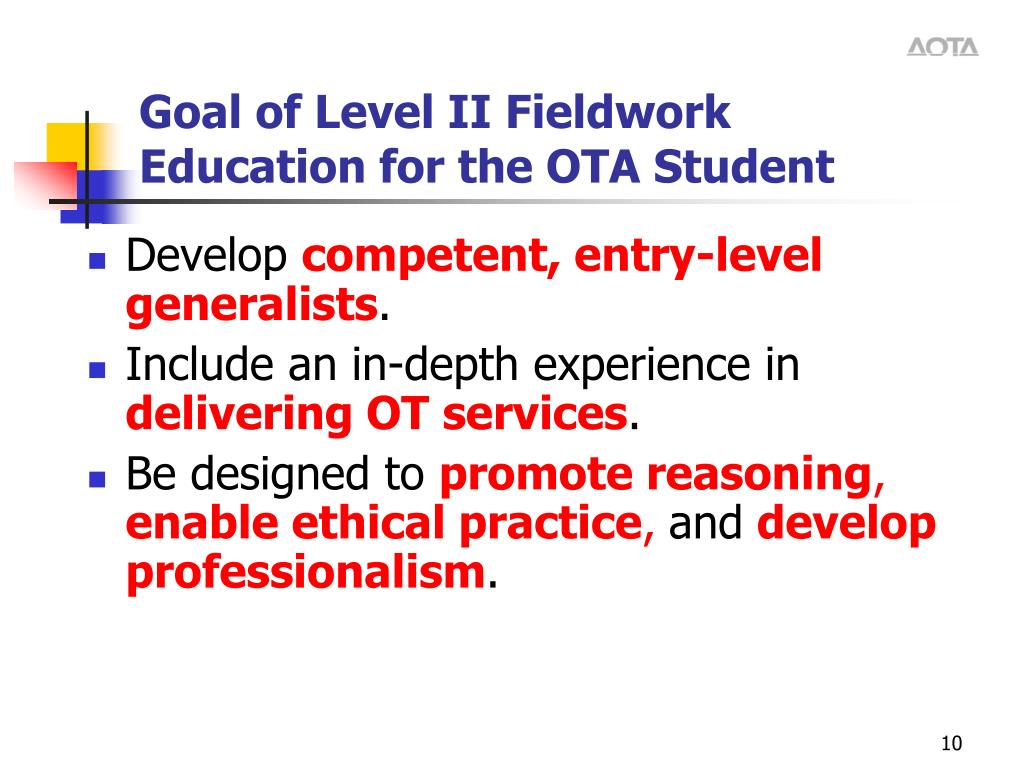 AOTA

Goal of Level II Fieldwork Education for the OTA Student

- Develop competent, entry-level generalists.
- Include an in-depth experience in delivering OT services.
- Be designed to promote reasoning, enable ethical practice, and develop professionalism.

10